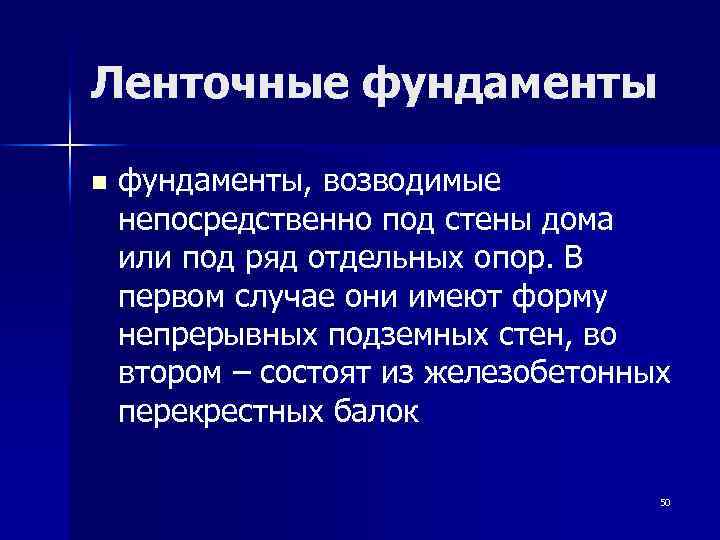 Ленточные фундаменты

■ фундаменты, возводимые непосредственно под стены дома или под ряд отдельных опор. В первом случае они имеют форму непрерывных подземных стен, во втором – состоят из железобетонных перекрестных балок

50